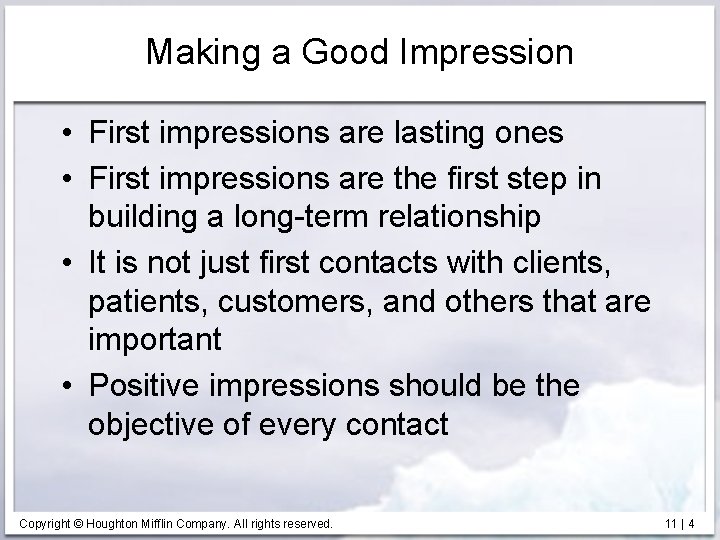 Making a Good Impression

• First impressions are lasting ones

• First impressions are the first step in building a long-term relationship

• It is not just first contacts with clients, patients, customers, and others that are important

• Positive impressions should be the objective of every contact

Copyright © Houghton Mifflin Company. All rights reserved.

11 | 4